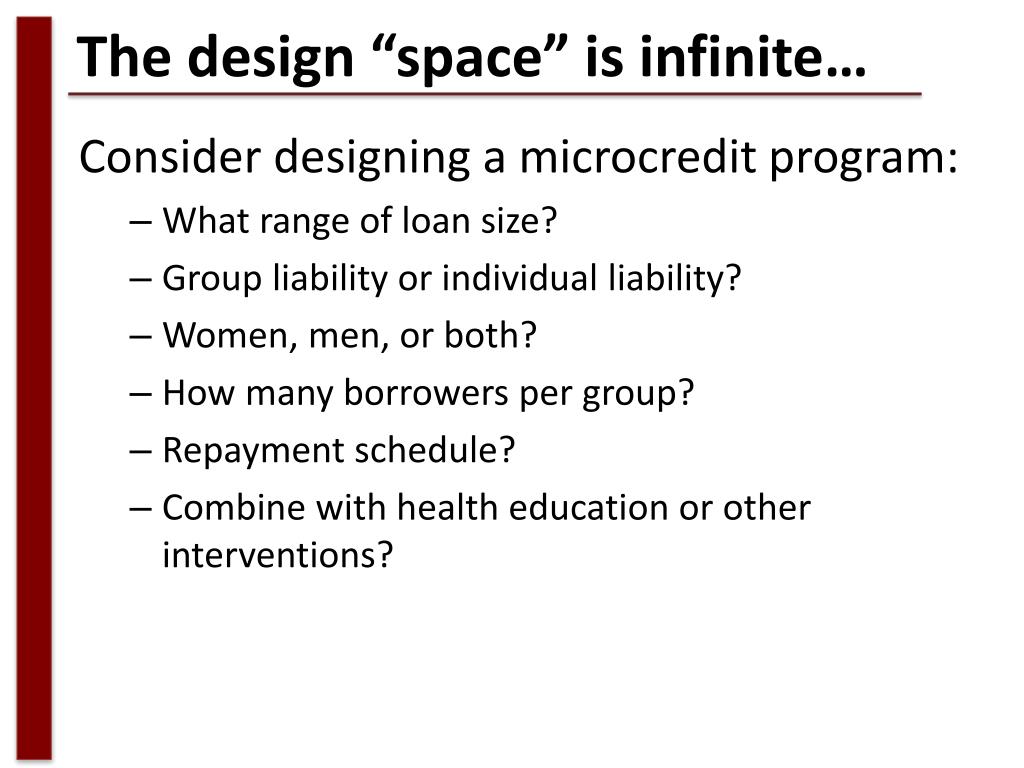 The design “space” is infinite…

Consider designing a microcredit program:

– What range of loan size?
– Group liability or individual liability?
– Women, men, or both?
– How many borrowers per group?
– Repayment schedule?
– Combine with health education or other interventions?